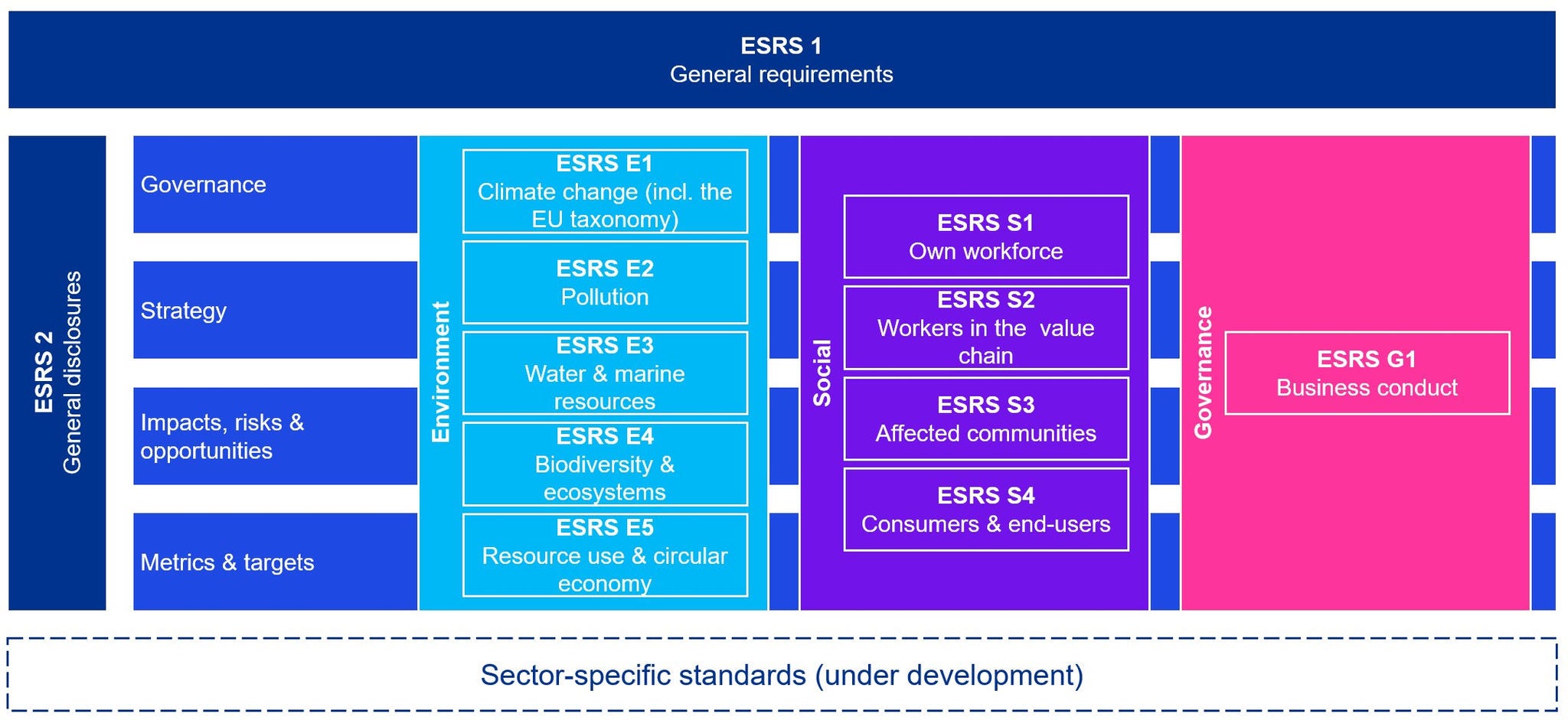 ESRS 1
General requirements

ESRS 2
General disclosures

Governance

Strategy

Impacts, risks & opportunities

Metrics & targets

Environment

ESRS E1
Climate change (incl. the EU taxonomy)

ESRS E2
Pollution

ESRS E3
Water & marine resources

ESRS E4
Biodiversity & ecosystems

ESRS E5
Resource use & circular economy

Social

ESRS S1
Own workforce

ESRS S2
Workers in the value chain

ESRS S3
Affected communities

ESRS S4
Consumers & end-users

Governance

ESRS G1
Business conduct

Sector-specific standards (under development)